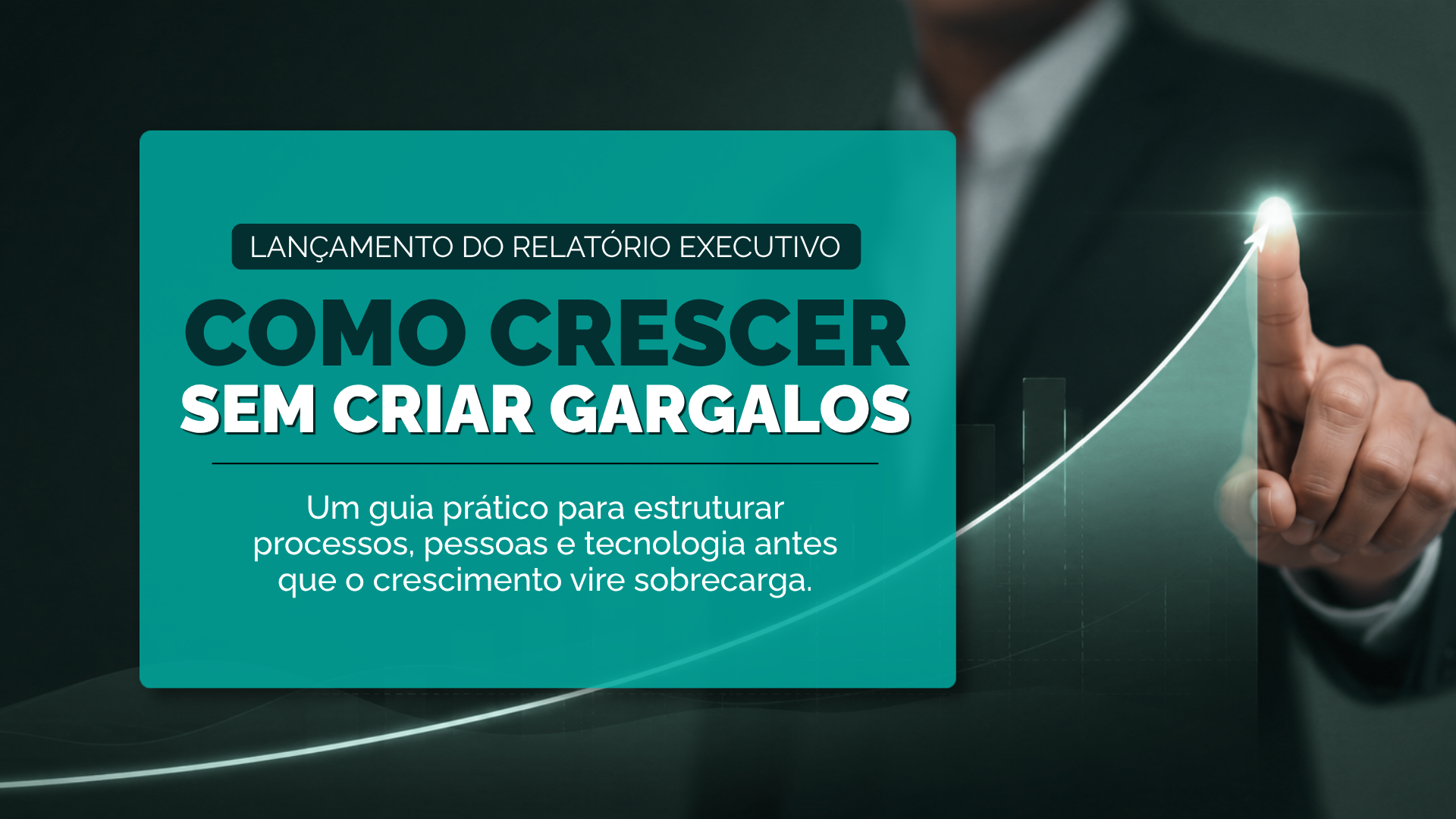 LANÇAMENTO DO RELATÓRIO EXECUTIVO

COMO CRESCER
SEM CRIAR GARGALOS

Um guia prático para estruturar processos, pessoas e tecnologia antes que o crescimento vire sobrecarga.